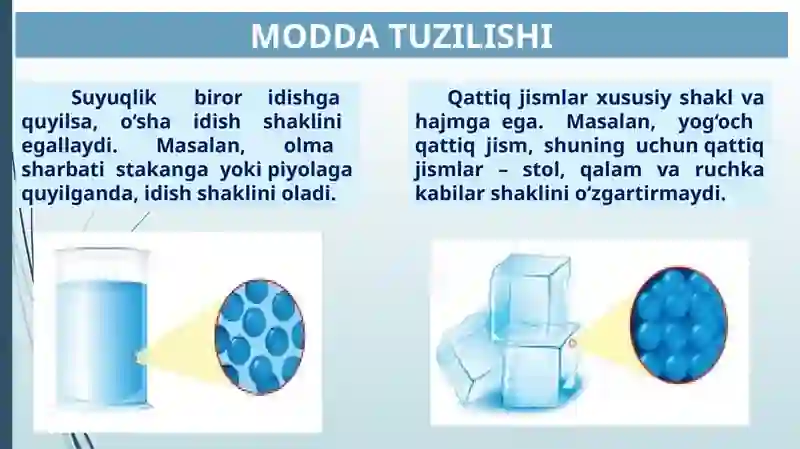 MODDA TUZILISHI

Suyuqlik biror idishga quyilsa, o‘sha idish shaklini egallaydi. Masalan, olma sharbati stakanga yoki piyolaga quyilganda, idish shaklini oladi.

Qattiq jismlar xususiy shakl va hajmga ega. Masalan, yog‘och qattiq jism, shuning uchun qattiq jismlar – stol, qalam va ruchka kabilar shaklini o‘zgartirmaydi.